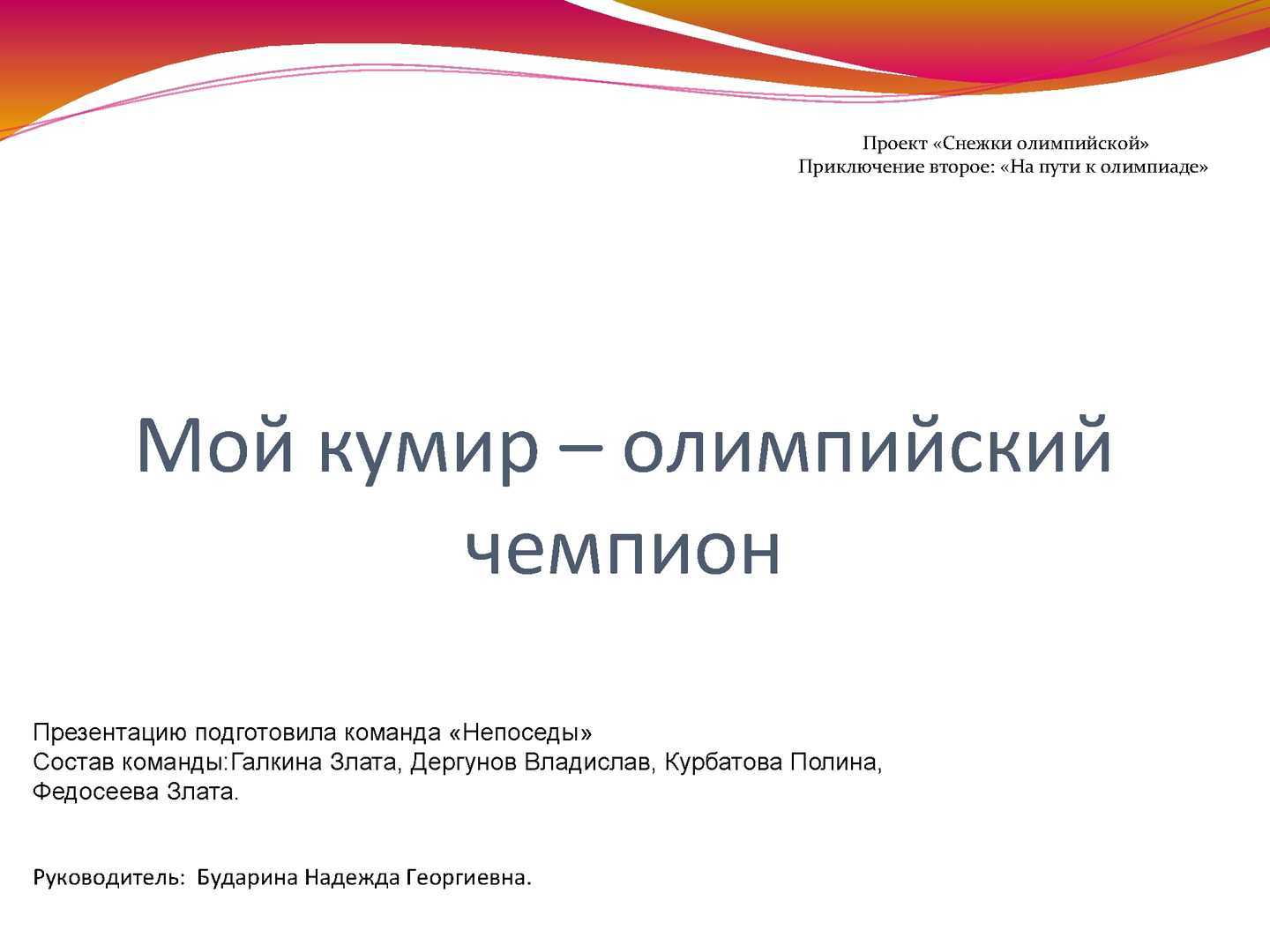 Проект «Снежки олимпийской»
Приключение второе: «На пути к олимпиаде»

Мой кумир – олимпийский чемпион

Презентацию подготовила команда «Непоседы»
Состав команды:Галкина Злата, Дергунов Владислав, Курбатова Полина, Федосеева Злата.

Руководитель: Бударина Надежда Георгиевна.